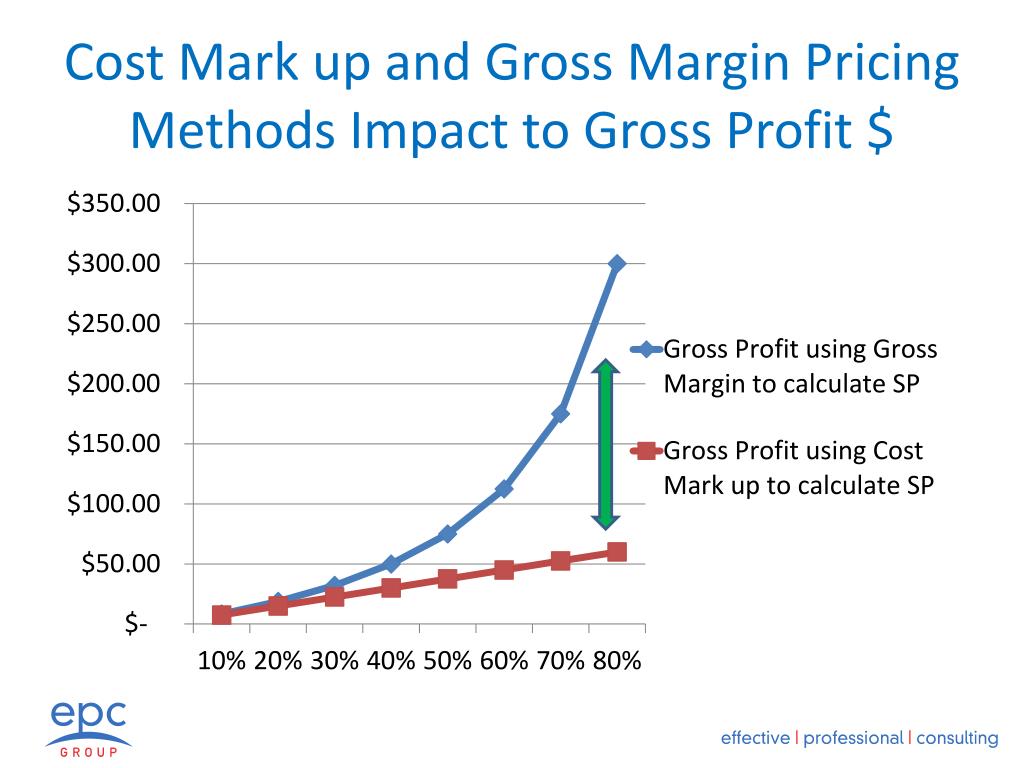 Cost Mark up and Gross Margin Pricing Methods Impact to Gross Profit $

$350.00
$300.00
$250.00
$200.00
$150.00
$100.00
$50.00
$-

10% 20% 30% 40% 50% 60% 70% 80%

Gross Profit using Gross Margin to calculate SP

Gross Profit using Cost Mark up to calculate SP

epc
GROUP

effective | professional | consulting